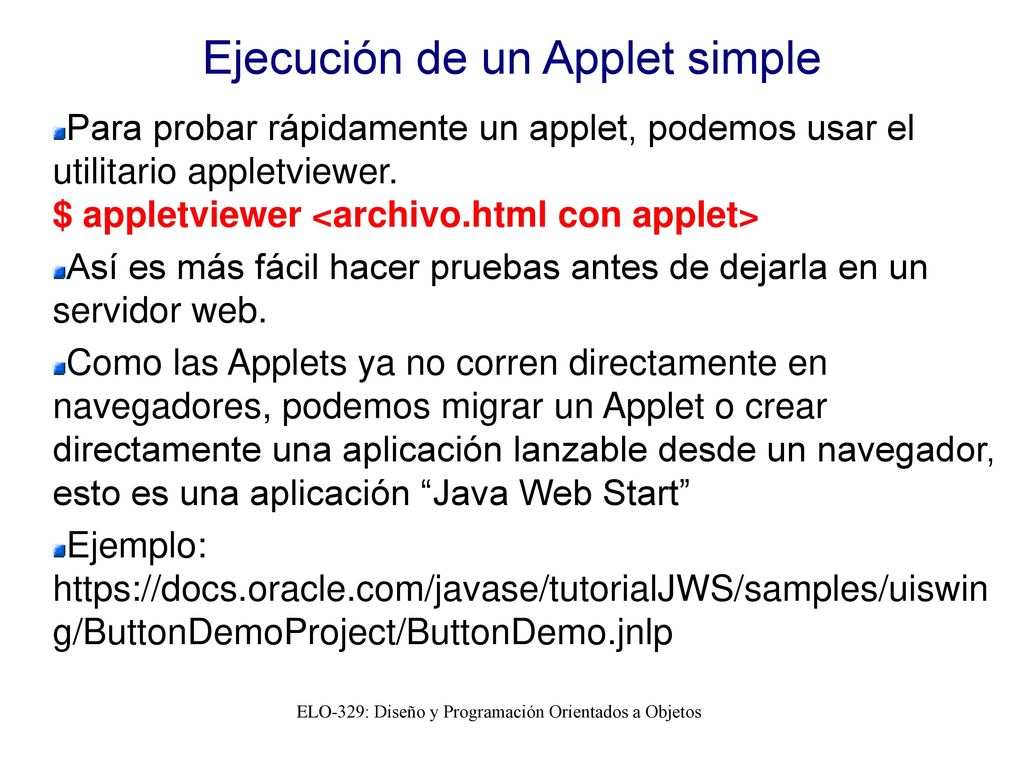 Ejecución de un Applet simple

Para probar rápidamente un applet, podemos usar el utilitario appletviewer.
$ appletviewer <archivo.html con applet>

Así es más fácil hacer pruebas antes de dejarla en un servidor web.

Como las Applets ya no corren directamente en navegadores, podemos migrar un Applet o crear directamente una aplicación lanzable desde un navegador, esto es una aplicación “Java Web Start”

Ejemplo: https://docs.oracle.com/javase/tutorialJWS/samples/uiswing/ButtonDemoProject/ButtonDemo.jnlp

ELO-329: Diseño y Programación Orientados a Objetos